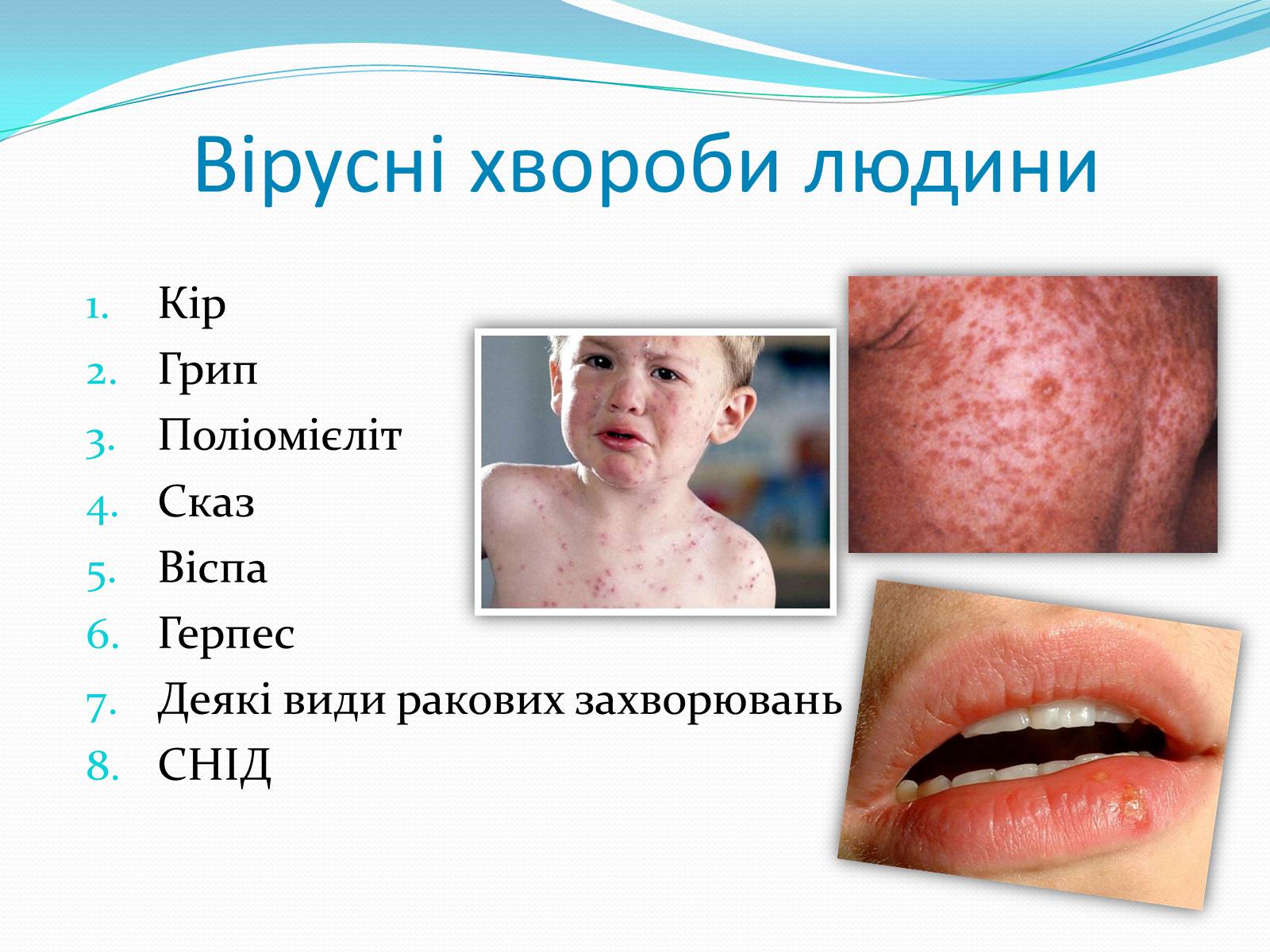 Вірусні хвороби людини

1. Кір
2. Грип
3. Поліомієліт
4. Сказ
5. Віспа
6. Герпес
7. Деякі види ракових захворювань
8. СНІД